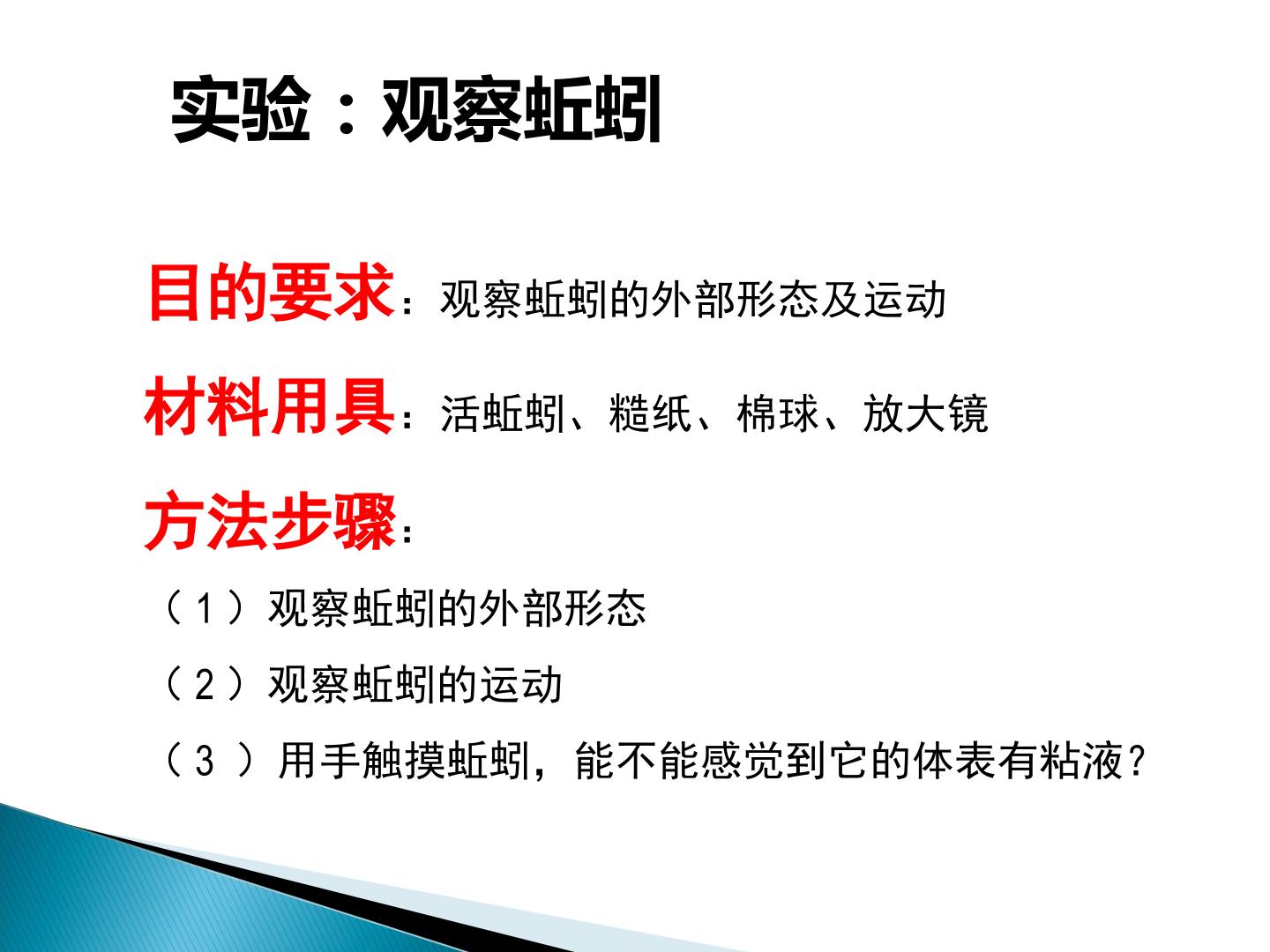 实验：观察蚯蚓

目的要求：观察蚯蚓的外部形态及运动

材料用具：活蚯蚓、糙纸、棉球、放大镜

方法步骤：

（1）观察蚯蚓的外部形态

（2）观察蚯蚓的运动

（3）用手触摸蚯蚓，能不能感觉到它的体表有粘液？